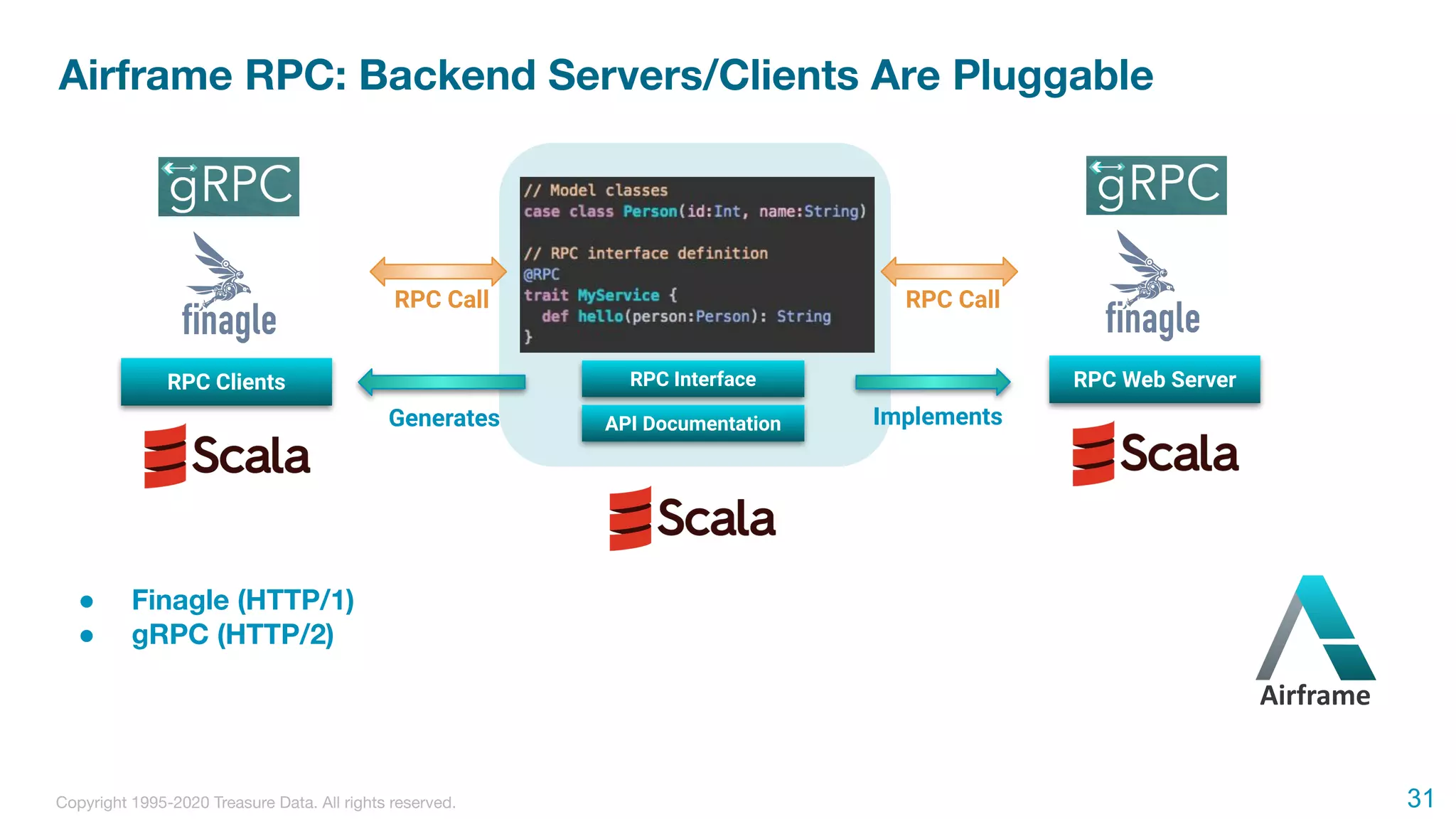 Airframe RPC: Backend Servers/Clients Are Pluggable

gRPC

finagle

RPC Clients

Scala

RPC Call

Generates

// Model classes
case class Person(id:Int, name:String)

// RPC interface definition
@RPC
trait MyService {
  def hello(person:Person): String
}

RPC Interface

API Documentation

Scala

RPC Call

Implements

gRPC

finagle

RPC Web Server

Scala

- Finagle (HTTP/1)
- gRPC (HTTP/2)

Airframe

Copyright 1995-2020 Treasure Data. All rights reserved.

31